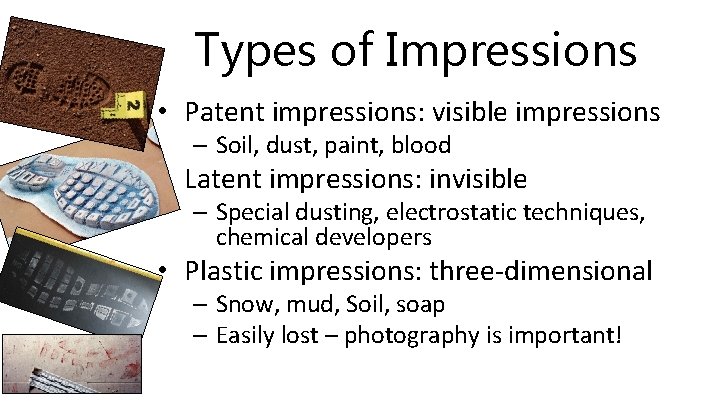 Types of Impressions

2

• Patent impressions: visible impressions
– Soil, dust, paint, blood

Latent impressions: invisible
– Special dusting, electrostatic techniques, chemical developers

• Plastic impressions: three-dimensional
– Snow, mud, Soil, soap
– Easily lost – photography is important!